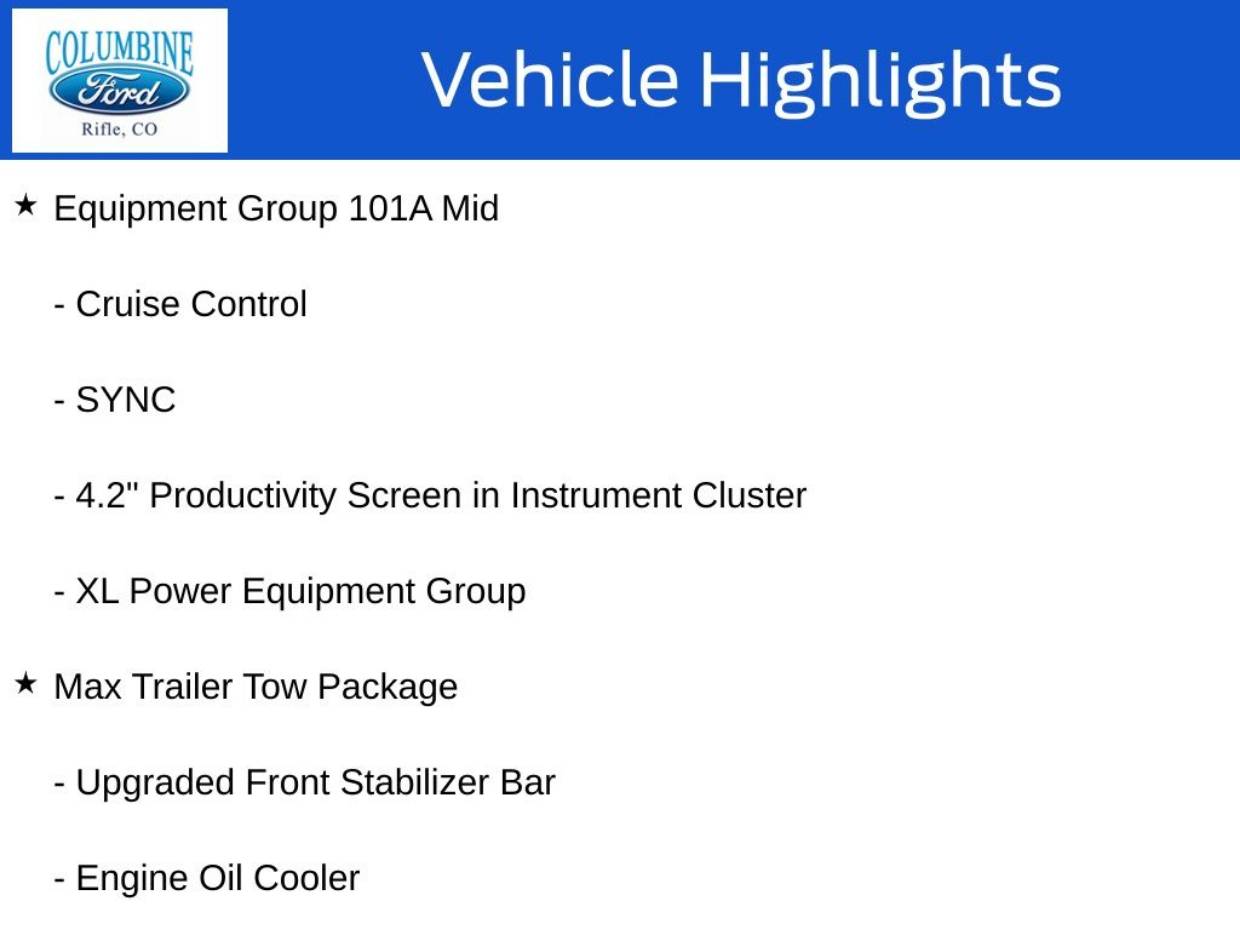 COLUMBINE
Ford
Rifle, CO

Vehicle Highlights

★ Equipment Group 101A Mid

- Cruise Control

- SYNC

- 4.2" Productivity Screen in Instrument Cluster

- XL Power Equipment Group

★ Max Trailer Tow Package

- Upgraded Front Stabilizer Bar

- Engine Oil Cooler